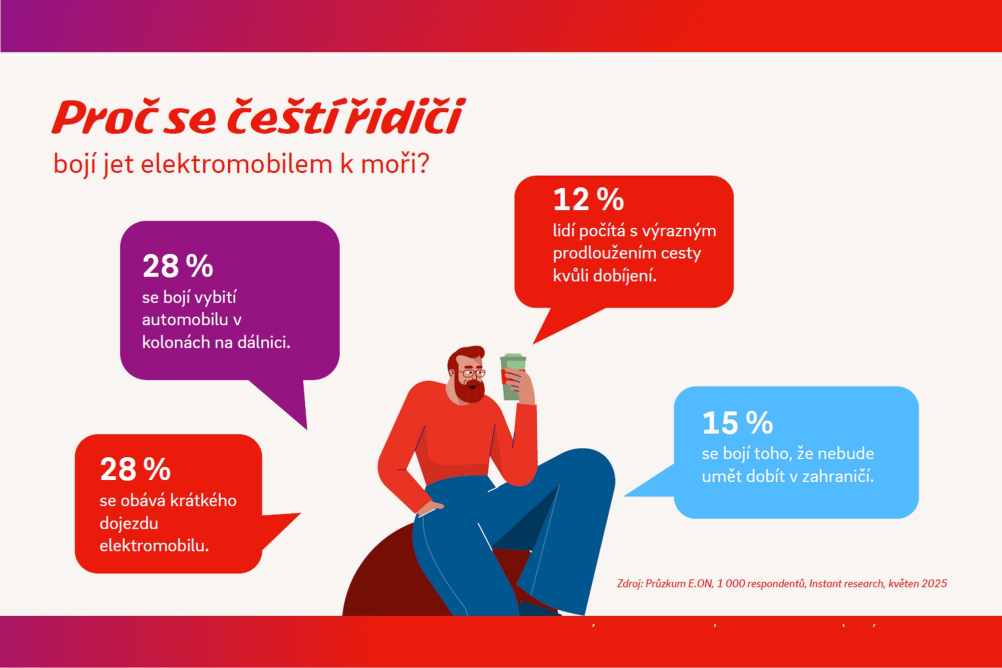 Proč se čeští řidiči

bojí jet elektromobilem k moři?

28 %
se bojí vybití automobilu v kolonách na dálnici.

12 %
lidí počítá s výrazným prodloužením cesty kvůli dobíjení.

28 %
se obává krátkého dojezdu elektromobilu.

15 %
se bojí toho, že nebude umět dobít v zahraničí.

Zdroj: Průzkum E.ON, 1 000 respondentů, Instant research, květen 2025